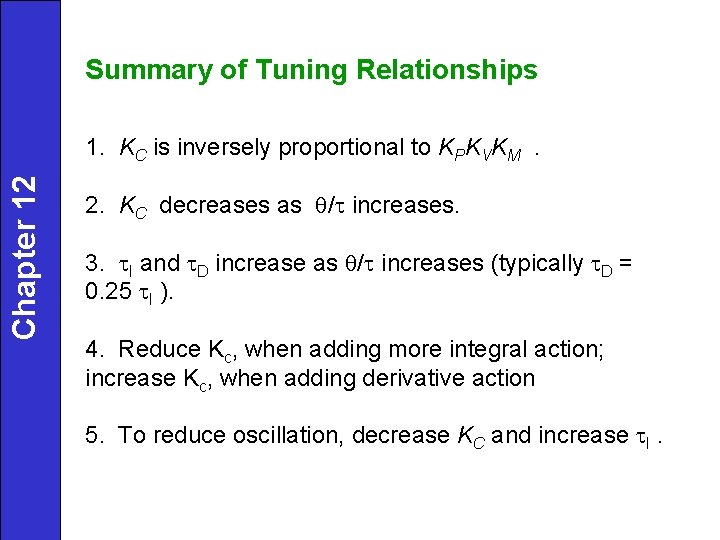 Chapter 12

Summary of Tuning Relationships

1. $K_C$ is inversely proportional to $K_P K_V K_M$ .

2. $K_C$ decreases as $\theta/\tau$ increases.

3. $\tau_I$ and $\tau_D$ increase as $\theta/\tau$ increases (typically $\tau_D = 0.25\ \tau_I$ ).

4. Reduce $K_c$, when adding more integral action; increase $K_c$, when adding derivative action

5. To reduce oscillation, decrease $K_C$ and increase $\tau_I$ .